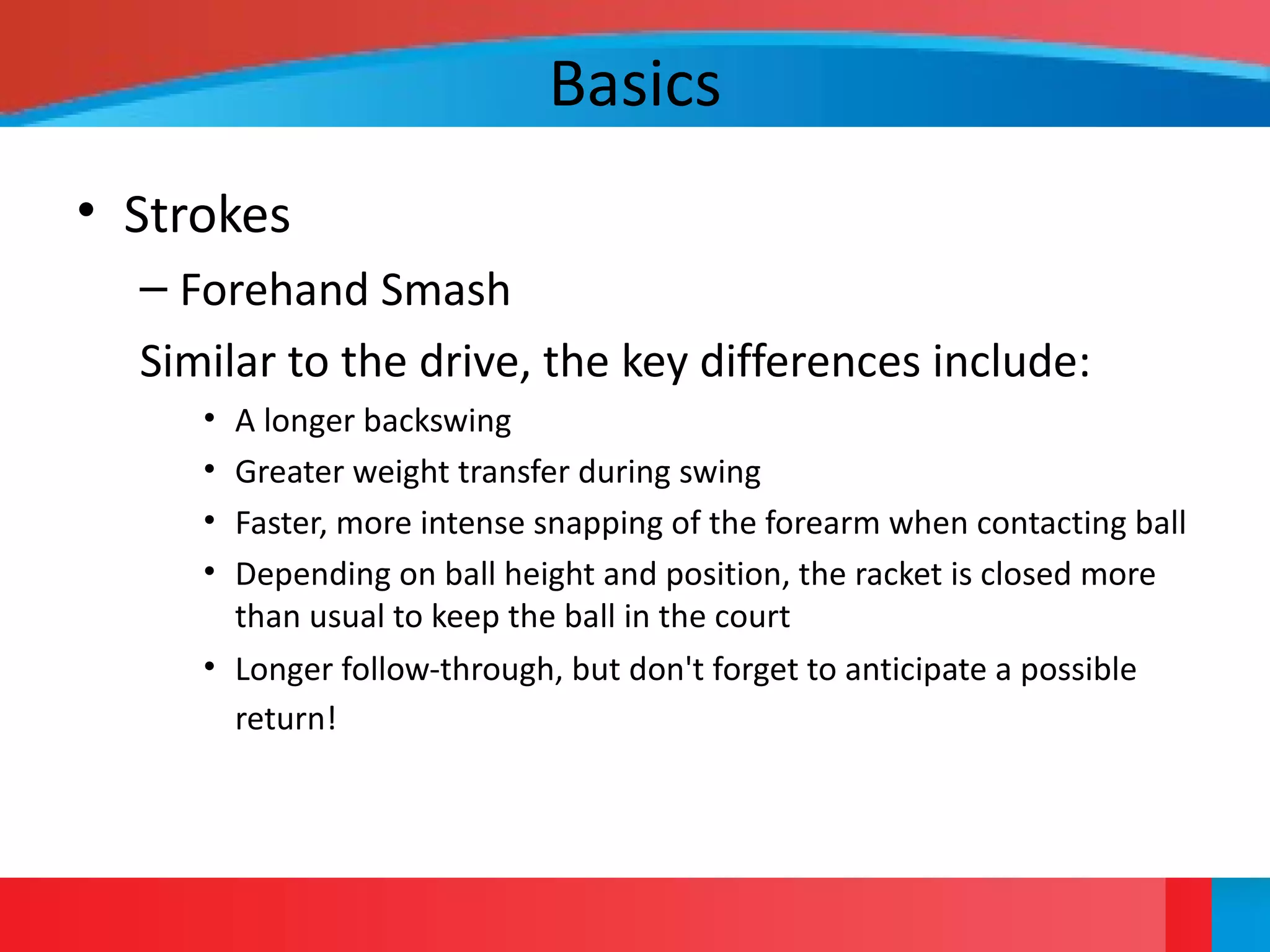 Basics

• Strokes

– Forehand Smash

Similar to the drive, the key differences include:

• A longer backswing
• Greater weight transfer during swing
• Faster, more intense snapping of the forearm when contacting ball
• Depending on ball height and position, the racket is closed more than usual to keep the ball in the court
• Longer follow-through, but don't forget to anticipate a possible return!